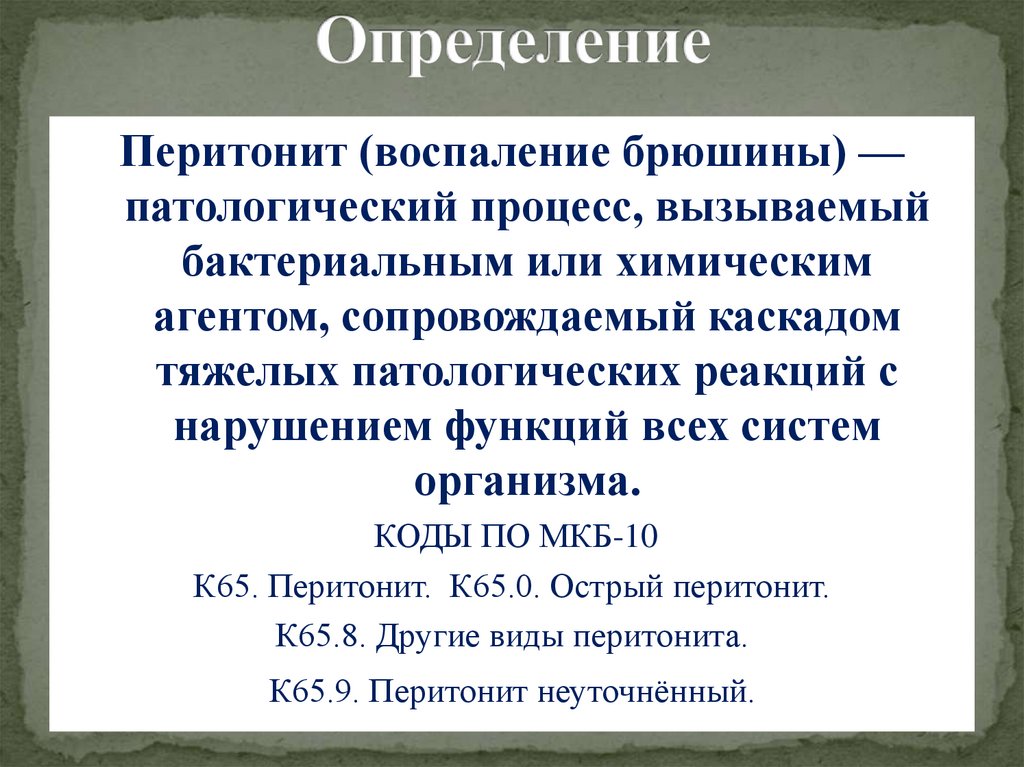 Определение

Перитонит (воспаление брюшины) — патологический процесс, вызываемый бактериальным или химическим агентом, сопровождаемый каскадом тяжелых патологических реакций с нарушением функций всех систем организма.

КОДЫ ПО МКБ-10

К65. Перитонит. К65.0. Острый перитонит.

К65.8. Другие виды перитонита.

К65.9. Перитонит неуточнённый.